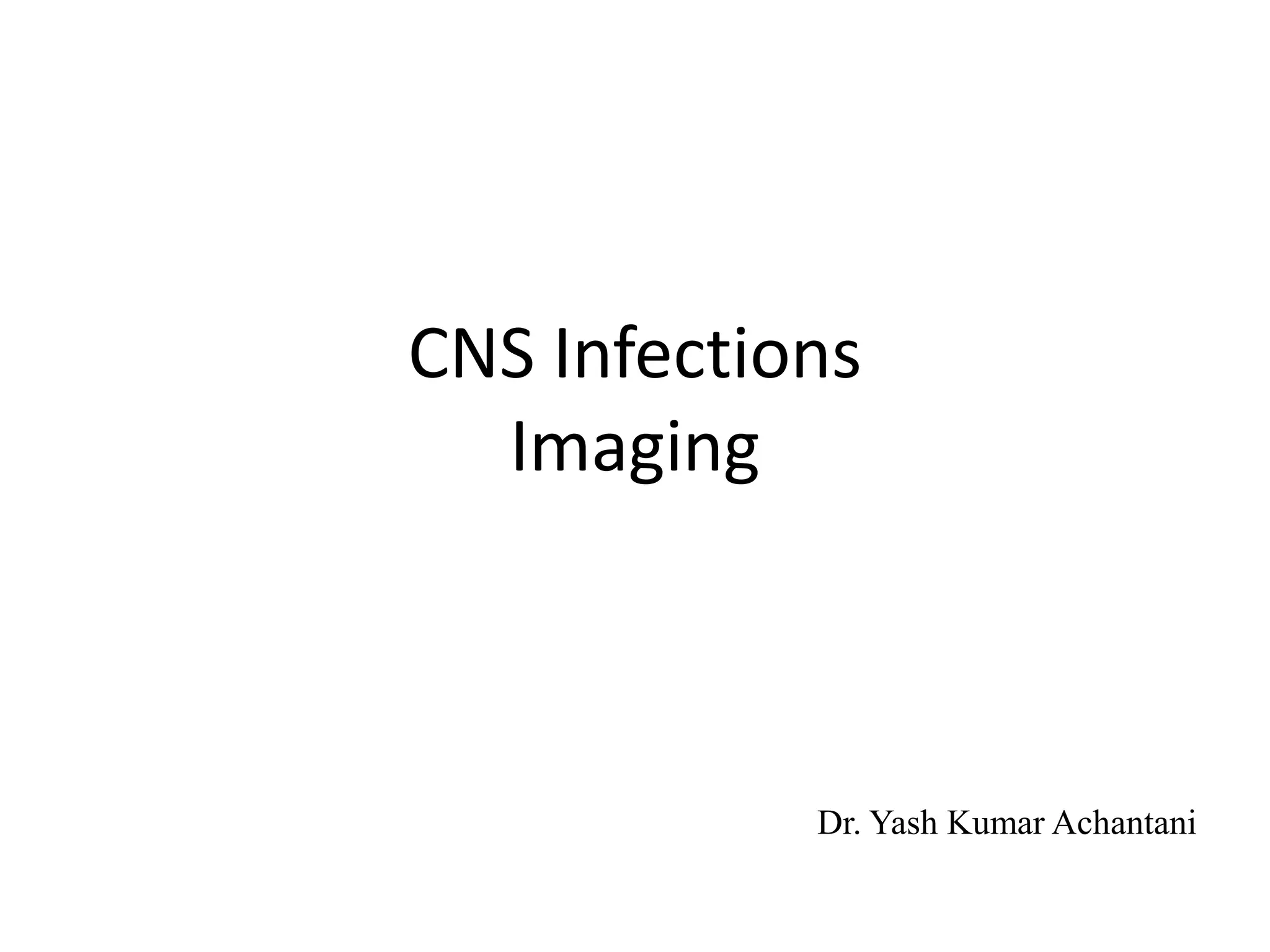 CNS Infections
Imaging

Dr. Yash Kumar Achantani